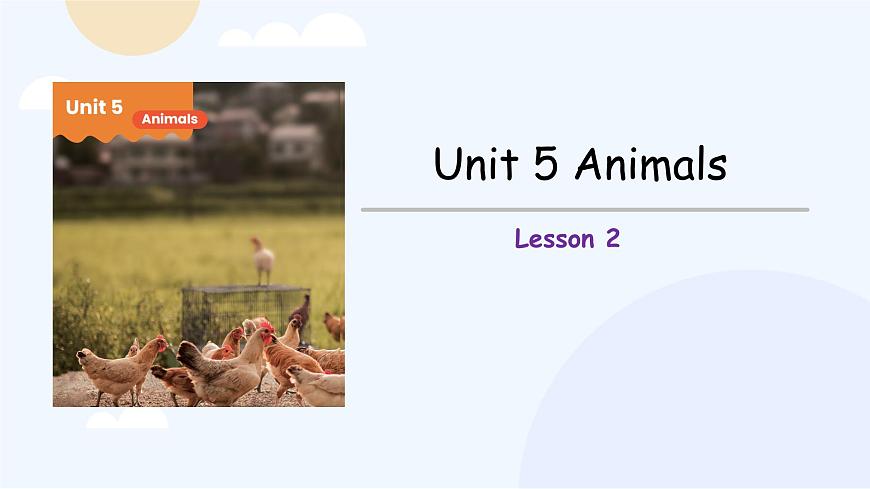 Unit 5
Animals

Unit 5 Animals

Lesson 2